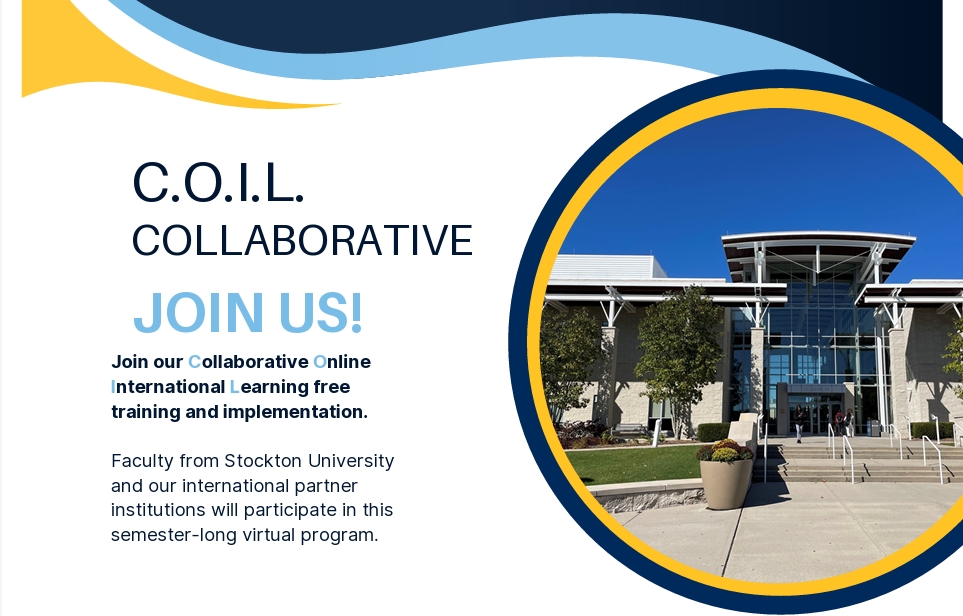 C.O.I.L.
COLLABORATIVE

JOIN US!

Join our Collaborative Online International Learning free training and implementation.

Faculty from Stockton University and our international partner institutions will participate in this semester-long virtual program.